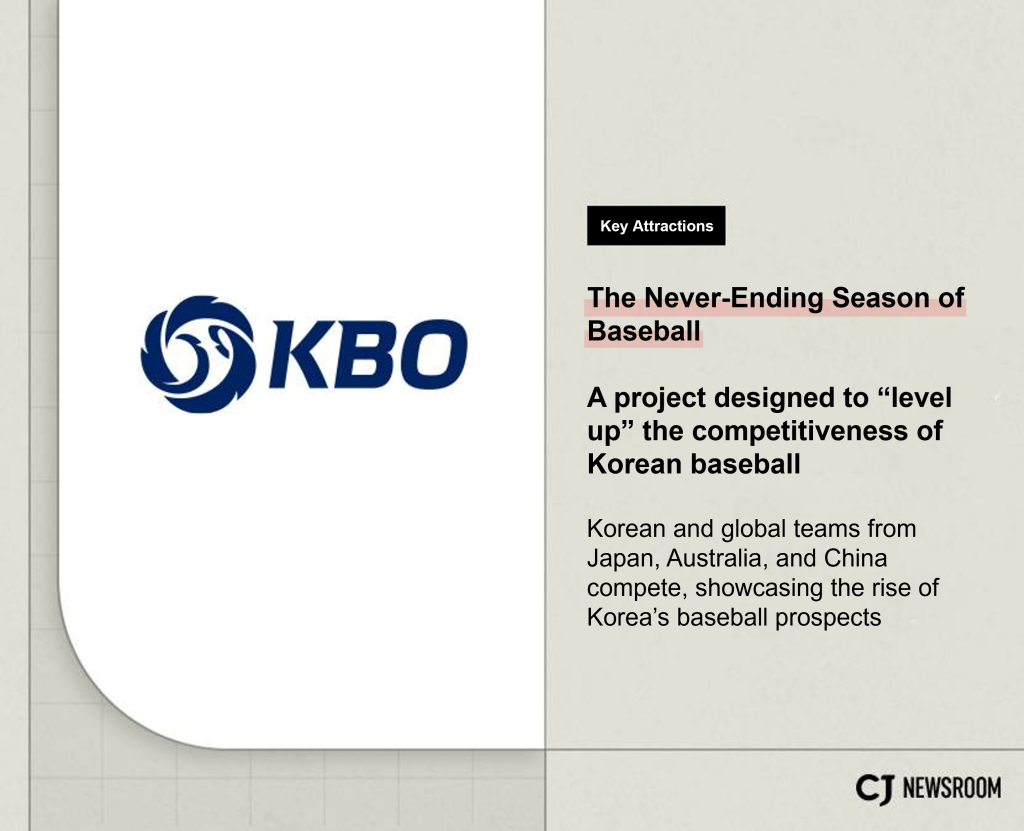 KBO

Key Attractions

The Never-Ending Season of Baseball

A project designed to “level up” the competitiveness of Korean baseball

Korean and global teams from Japan, Australia, and China compete, showcasing the rise of Korea’s baseball prospects

CJ NEWSROOM